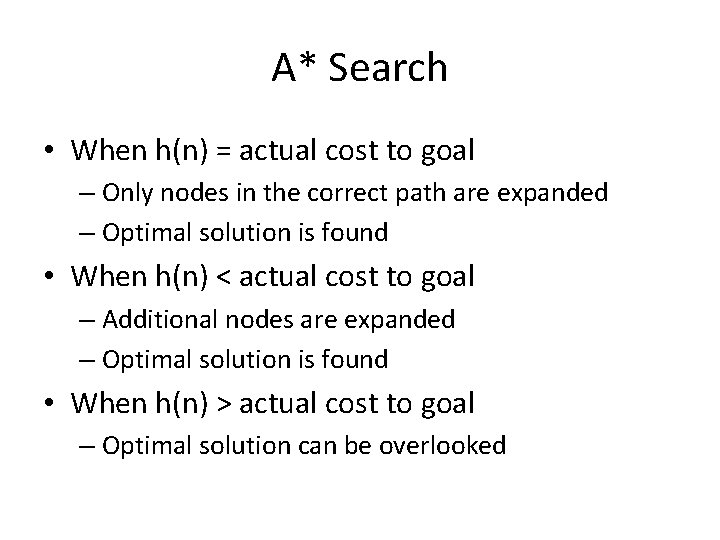 A* Search

• When h(n) = actual cost to goal
  – Only nodes in the correct path are expanded
  – Optimal solution is found
• When h(n) < actual cost to goal
  – Additional nodes are expanded
  – Optimal solution is found
• When h(n) > actual cost to goal
  – Optimal solution can be overlooked